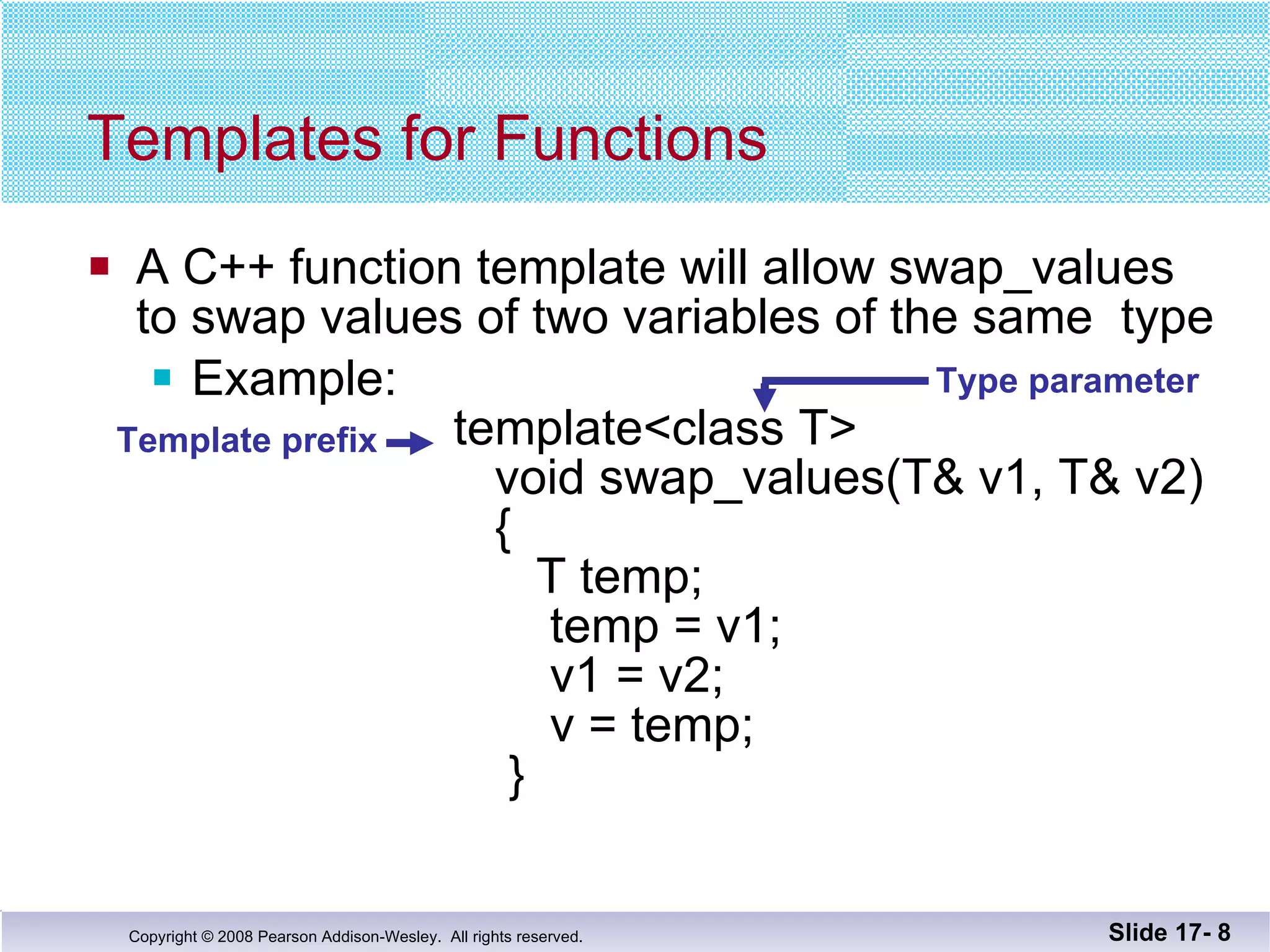 Templates for Functions

A C++ function template will allow swap_values to swap values of two variables of the same type

Example:

Type parameter

Template prefix

template<class T>
void swap_values(T& v1, T& v2)
{
T temp;
temp = v1;
v1 = v2;
v = temp;
}

Copyright © 2008 Pearson Addison-Wesley. All rights reserved.

Slide 17- 8